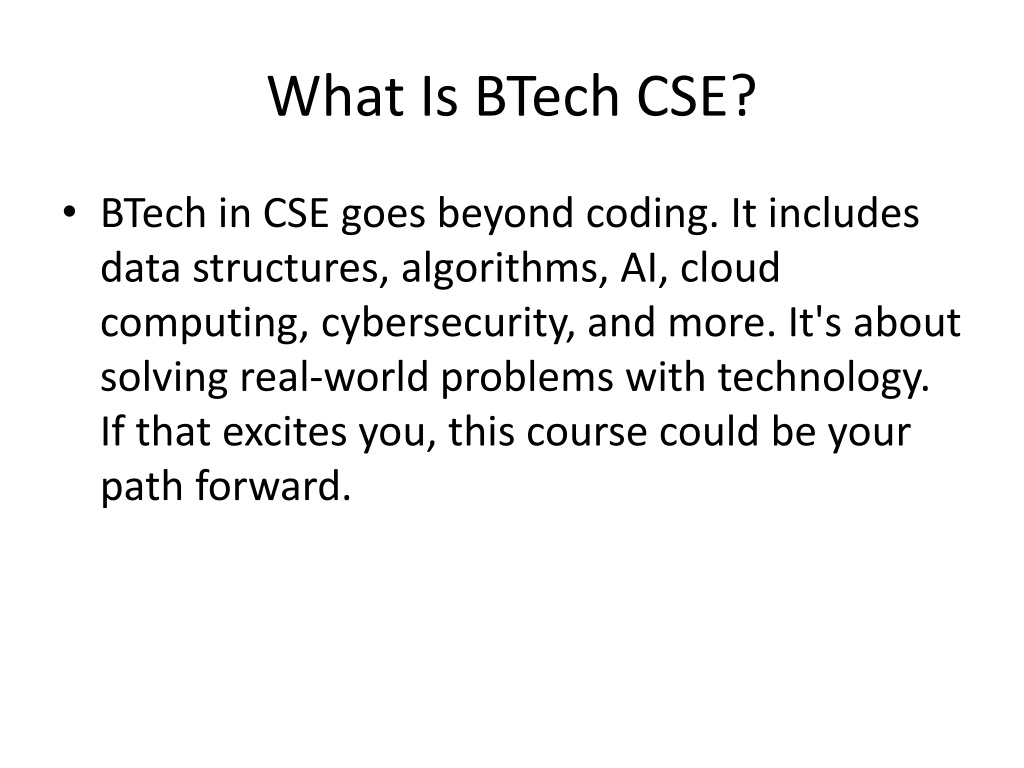 What Is BTech CSE?

• BTech in CSE goes beyond coding. It includes data structures, algorithms, AI, cloud computing, cybersecurity, and more. It's about solving real-world problems with technology. If that excites you, this course could be your path forward.